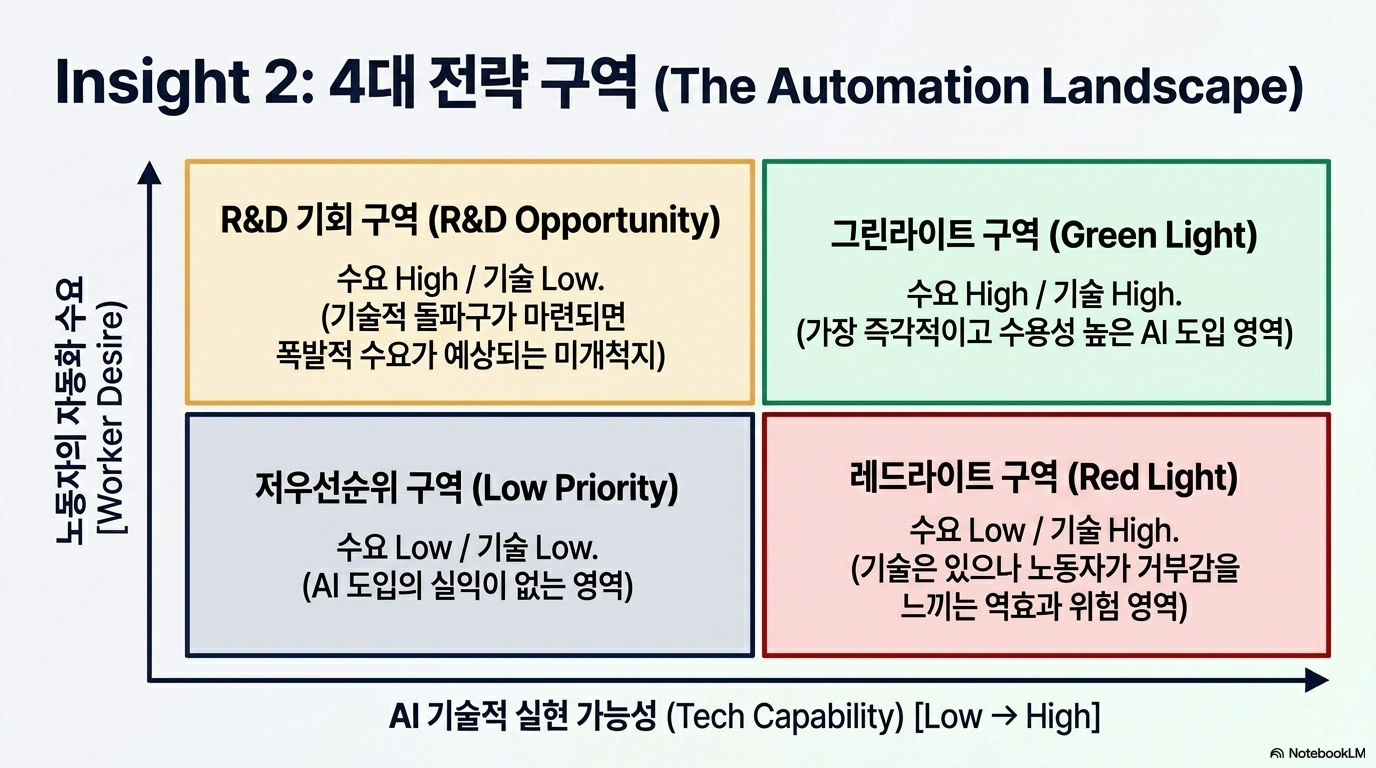 Insight 2: 4대 전략 구역 (The Automation Landscape)

노동자의 자동화 수요 [Worker Desire]

R&D 기회 구역 (R&D Opportunity)

수요 High / 기술 Low.
(기술적 돌파구가 마련되면 폭발적 수요가 예상되는 미개척지)

그린라이트 구역 (Green Light)

수요 High / 기술 High.
(가장 즉각적이고 수용성 높은 AI 도입 영역)

저우선순위 구역 (Low Priority)

수요 Low / 기술 Low.
(AI 도입의 실익이 없는 영역)

레드라이트 구역 (Red Light)

수요 Low / 기술 High.
(기술은 있으나 노동자가 거부감을 느끼는 역효과 위험 영역)

AI 기술적 실현 가능성 (Tech Capability) [Low → High]

NotebookLM